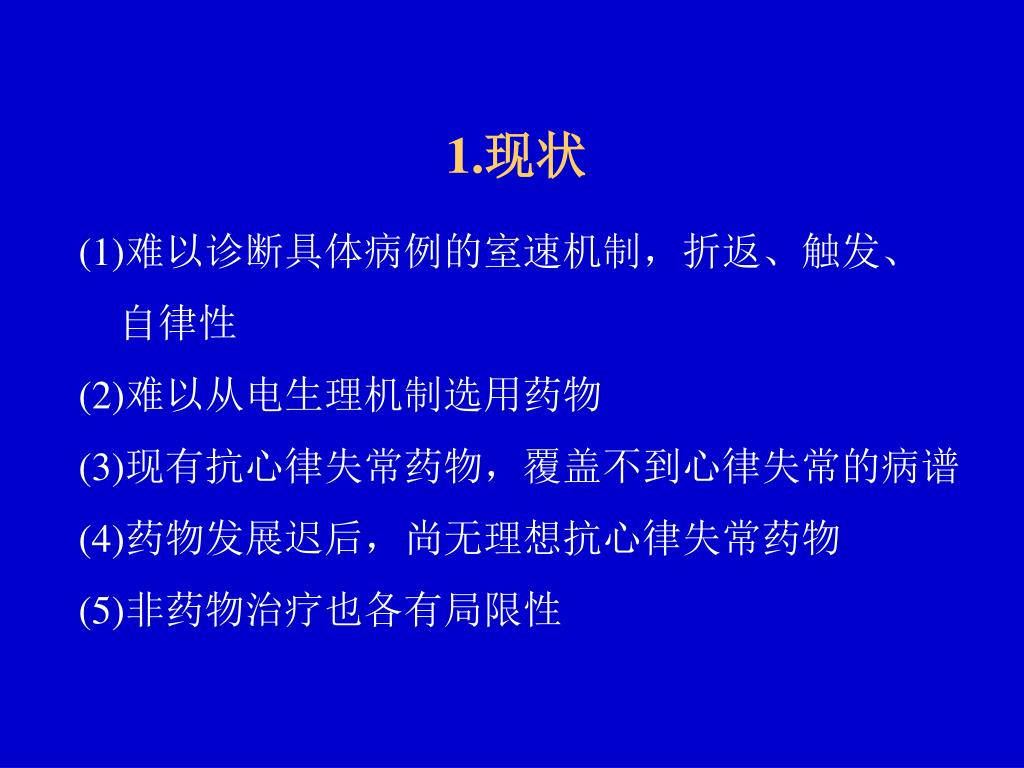 1.现状

(1)难以诊断具体病例的室速机制，折返、触发、自律性

(2)难以从电生理机制选用药物

(3)现有抗心律失常药物，覆盖不到心律失常的病谱

(4)药物发展迟后，尚无理想抗心律失常药物

(5)非药物治疗也各有局限性